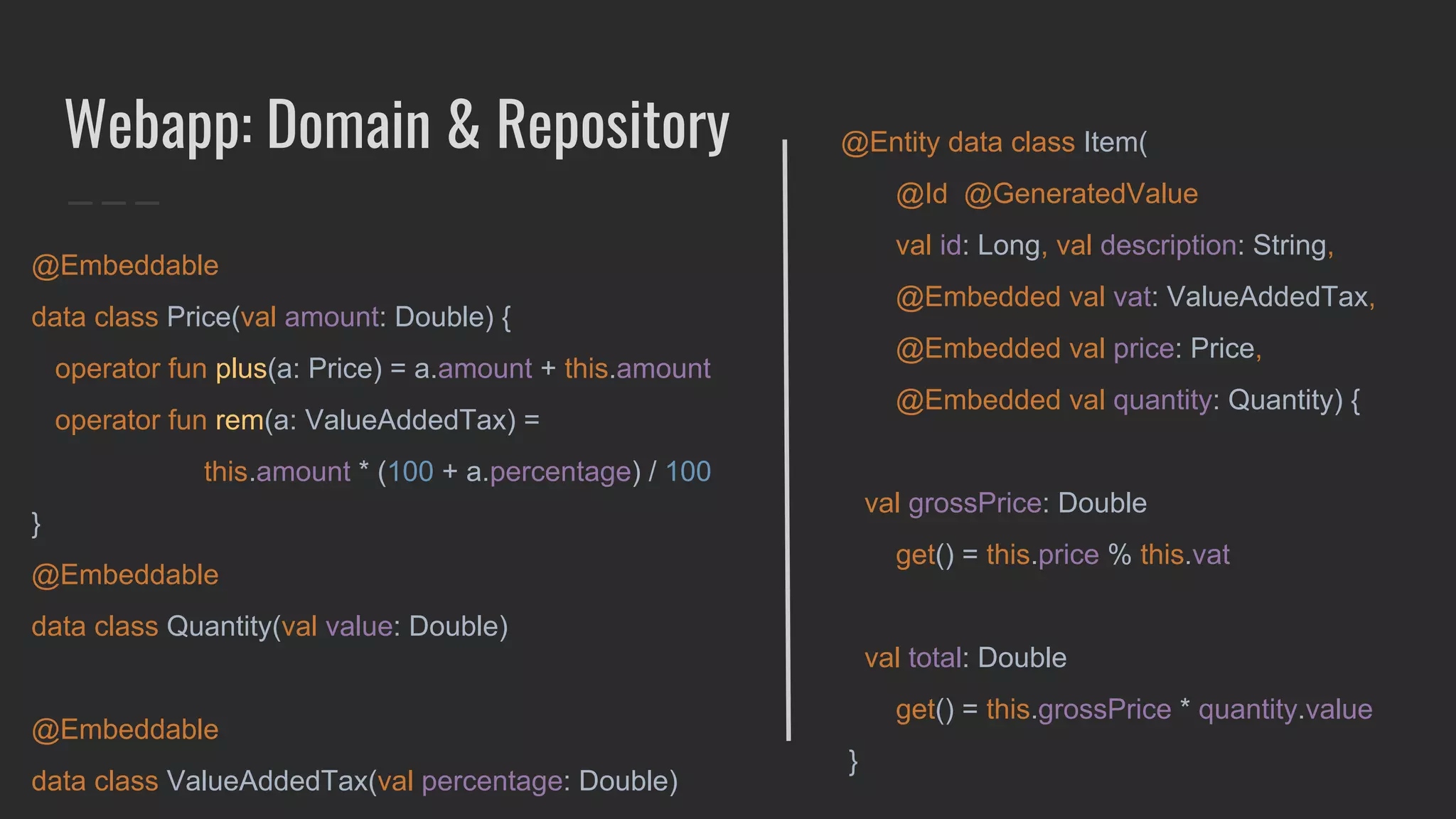 Webapp: Domain & Repository

@Embeddable
data class Price(val amount: Double) {
operator fun plus(a: Price) = a.amount + this.amount
operator fun rem(a: ValueAddedTax) =
this.amount * (100 + a.percentage) / 100
}
@Embeddable
data class Quantity(val value: Double)

@Embeddable
data class ValueAddedTax(val percentage: Double)

@Entity data class Item(
@Id @GeneratedValue
val id: Long, val description: String,
@Embedded val vat: ValueAddedTax,
@Embedded val price: Price,
@Embedded val quantity: Quantity) {

val grossPrice: Double
get() = this.price % this.vat

val total: Double
get() = this.grossPrice * quantity.value
}